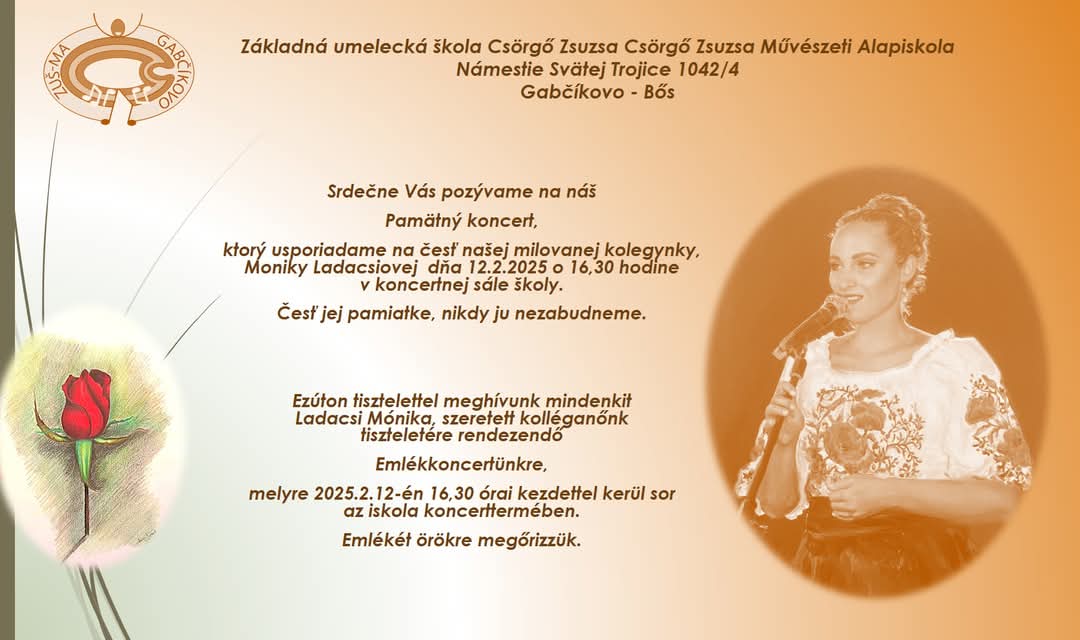 ZUŠ-MA GABČÍKOVO

Základná umelecká škola Csörgő Zsuzsa Csörgő Zsuzsa Művészeti Alapiskola
Námestie Svätej Trojice 1042/4
Gabčíkovo - Bős

Srdečne Vás pozývame na náš

Pamätný koncert,

ktorý usporiadame na česť našej milovanej kolegynky, Moniky Ladacsiovej dňa 12.2.2025 o 16,30 hodine v koncertnej sále školy.

Česť jej pamiatke, nikdy ju nezabudneme.

Ezúton tisztelettel meghívunk mindenkit Ladacsi Mónika, szeretett kolléganőnk tiszteletére rendezendő

Emlékkoncertünkre,

melyre 2025.2.12-én 16,30 órai kezdettel kerül sor az iskola koncerttermében.

Emlékét örökre megőrizzük.